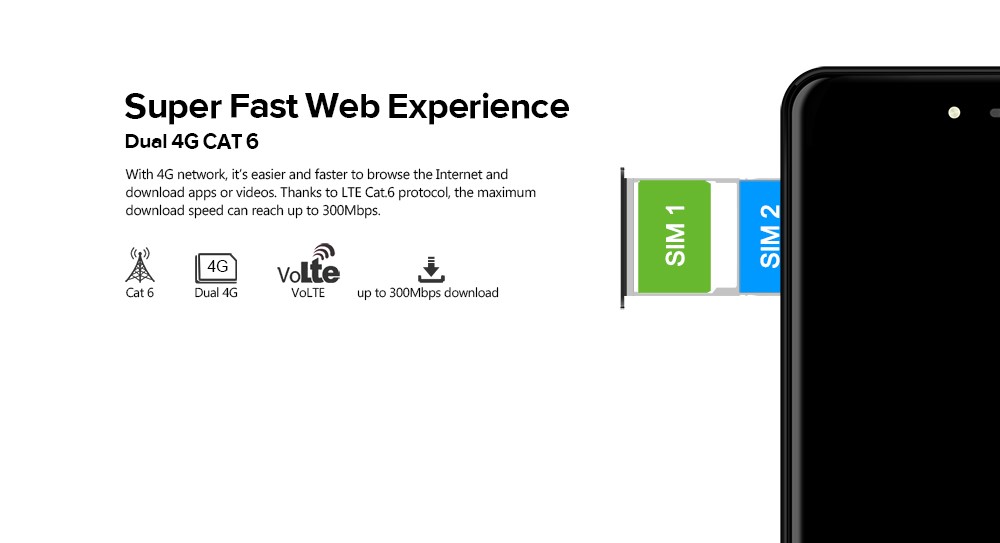 Super Fast Web Experience
Dual 4G CAT 6

With 4G network, it's easier and faster to browse the Internet and download apps or videos. Thanks to LTE Cat.6 protocol, the maximum download speed can reach up to 300Mbps.

Cat 6
4G
Dual 4G
VoLte
VoLTE
up to 300Mbps download

SIM 1
SIM 2